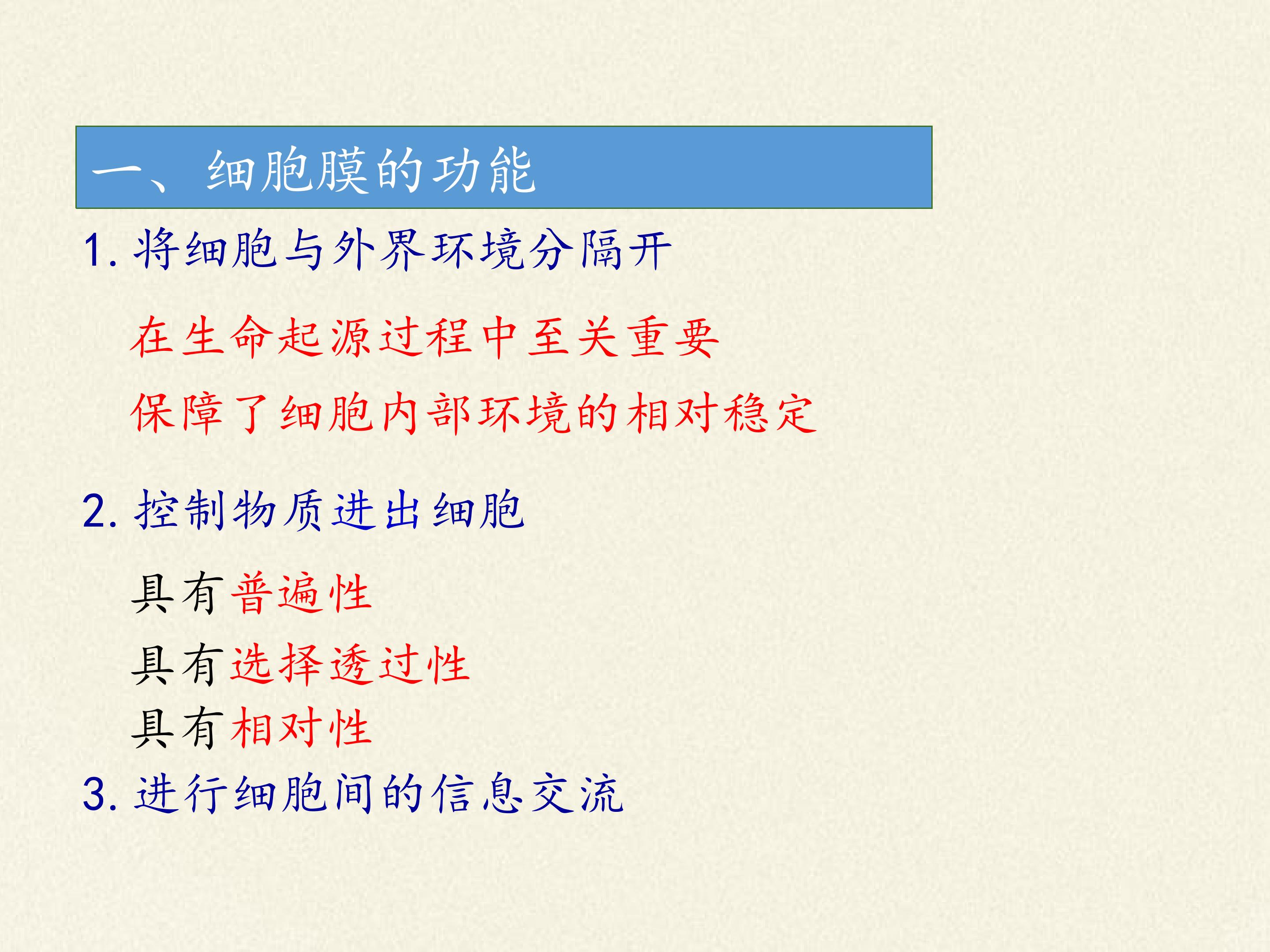 一、细胞膜的功能

1. 将细胞与外界环境分隔开

在生命起源过程中至关重要

保障了细胞内部环境的相对稳定

2. 控制物质进出细胞

具有普遍性

具有选择透过性

具有相对性

3. 进行细胞间的信息交流